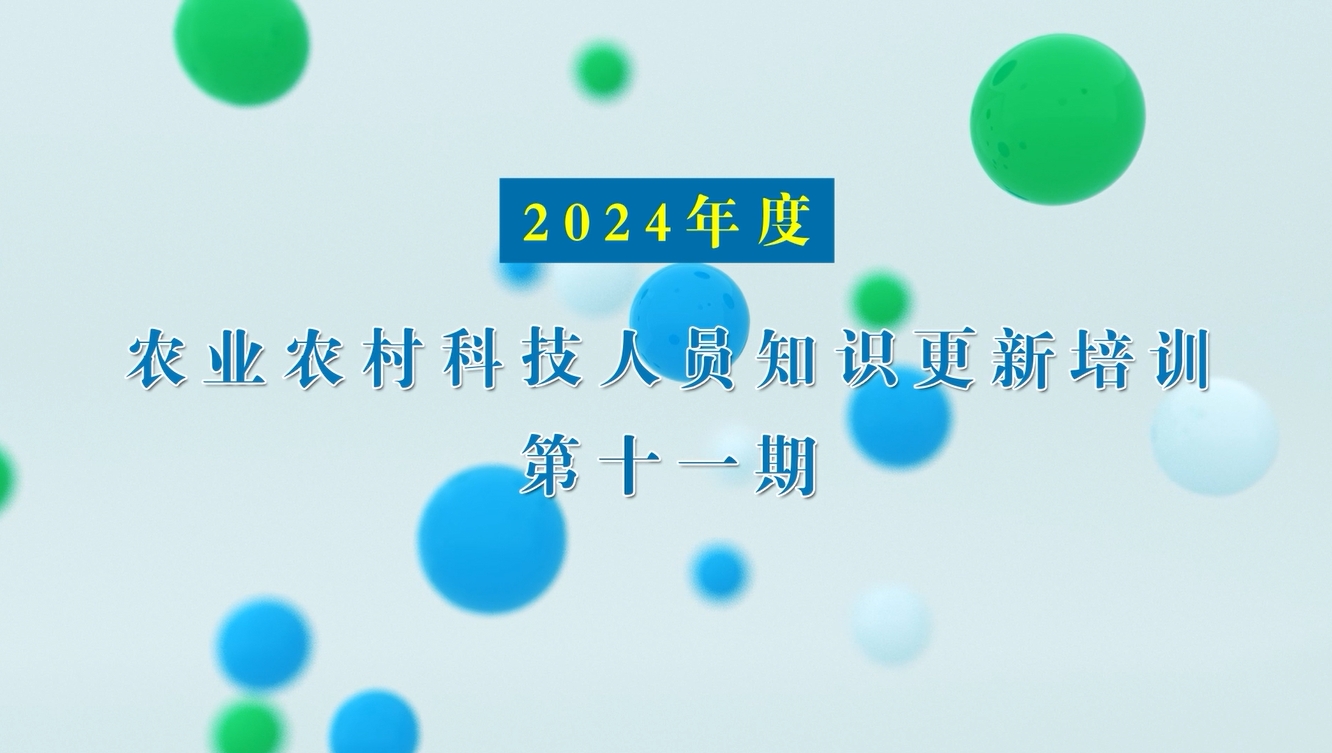 2024年度

农业农村科技人员知识更新培训
第十一期